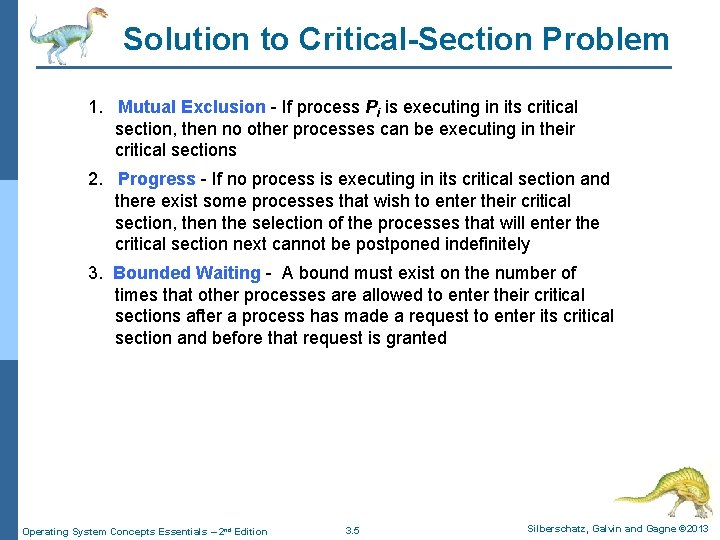 Solution to Critical-Section Problem

1. Mutual Exclusion - If process $P_i$ is executing in its critical section, then no other processes can be executing in their critical sections

2. Progress - If no process is executing in its critical section and there exist some processes that wish to enter their critical section, then the selection of the processes that will enter the critical section next cannot be postponed indefinitely

3. Bounded Waiting - A bound must exist on the number of times that other processes are allowed to enter their critical sections after a process has made a request to enter its critical section and before that request is granted

Operating System Concepts Essentials – 2nd Edition

3.5

Silberschatz, Galvin and Gagne ©2013